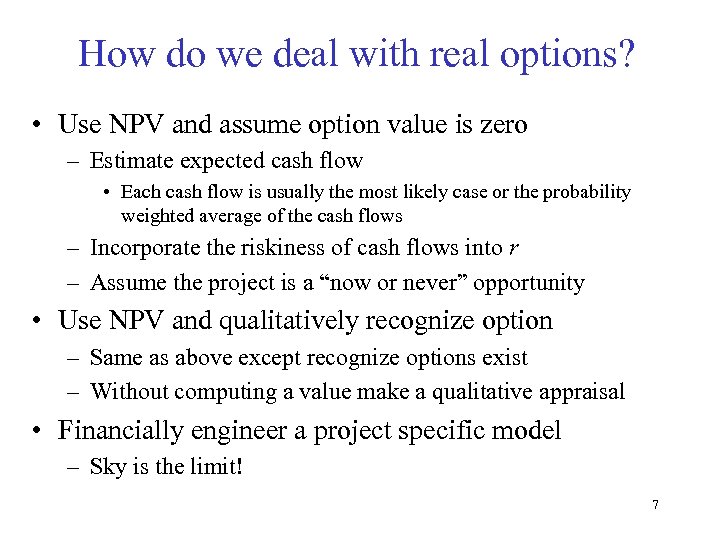 How do we deal with real options?

• Use NPV and assume option value is zero
– Estimate expected cash flow
• Each cash flow is usually the most likely case or the probability weighted average of the cash flows
– Incorporate the riskiness of cash flows into $r$
– Assume the project is a “now or never” opportunity
• Use NPV and qualitatively recognize option
– Same as above except recognize options exist
– Without computing a value make a qualitative appraisal
• Financially engineer a project specific model
– Sky is the limit!

7